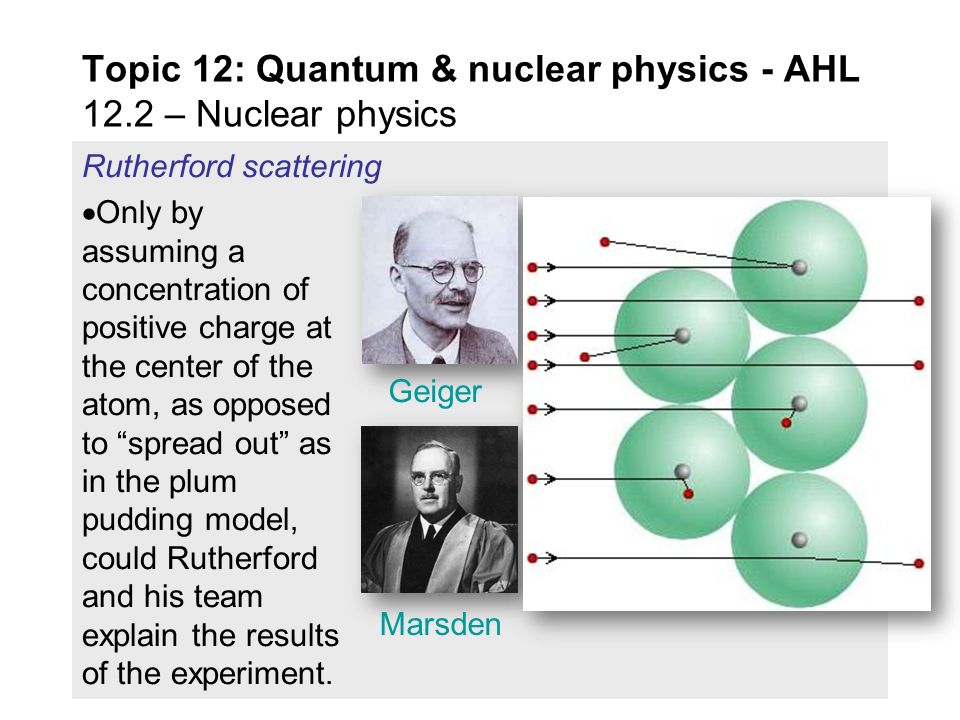 Topic 12: Quantum & nuclear physics - AHL
12.2 – Nuclear physics

Rutherford scattering

•Only by assuming a concentration of positive charge at the center of the atom, as opposed to “spread out” as in the plum pudding model, could Rutherford and his team explain the results of the experiment.

Geiger

Marsden